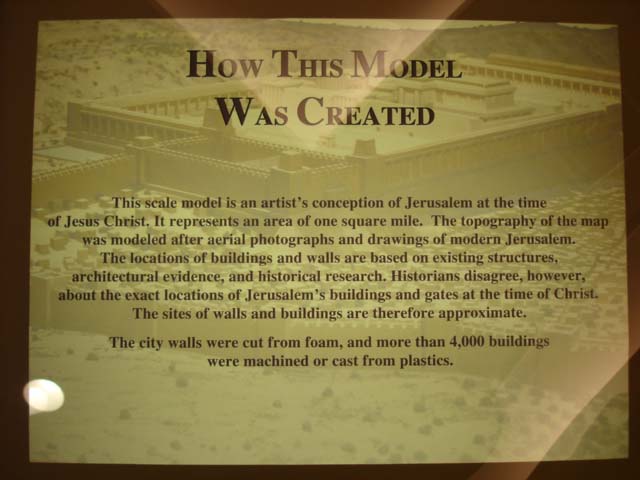 HOW THIS MODEL WAS CREATED

This scale model is an artist's conception of Jerusalem at the time of Jesus Christ. It represents an area of one square mile. The topography of the map was modeled after aerial photographs and drawings of modern Jerusalem. The locations of buildings and walls are based on existing structures, architectural evidence, and historical research. Historians disagree, however, about the exact locations of Jerusalem's buildings and gates at the time of Christ. The sites of walls and buildings are therefore approximate.

The city walls were cut from foam, and more than 4,000 buildings were machined or cast from plastics.